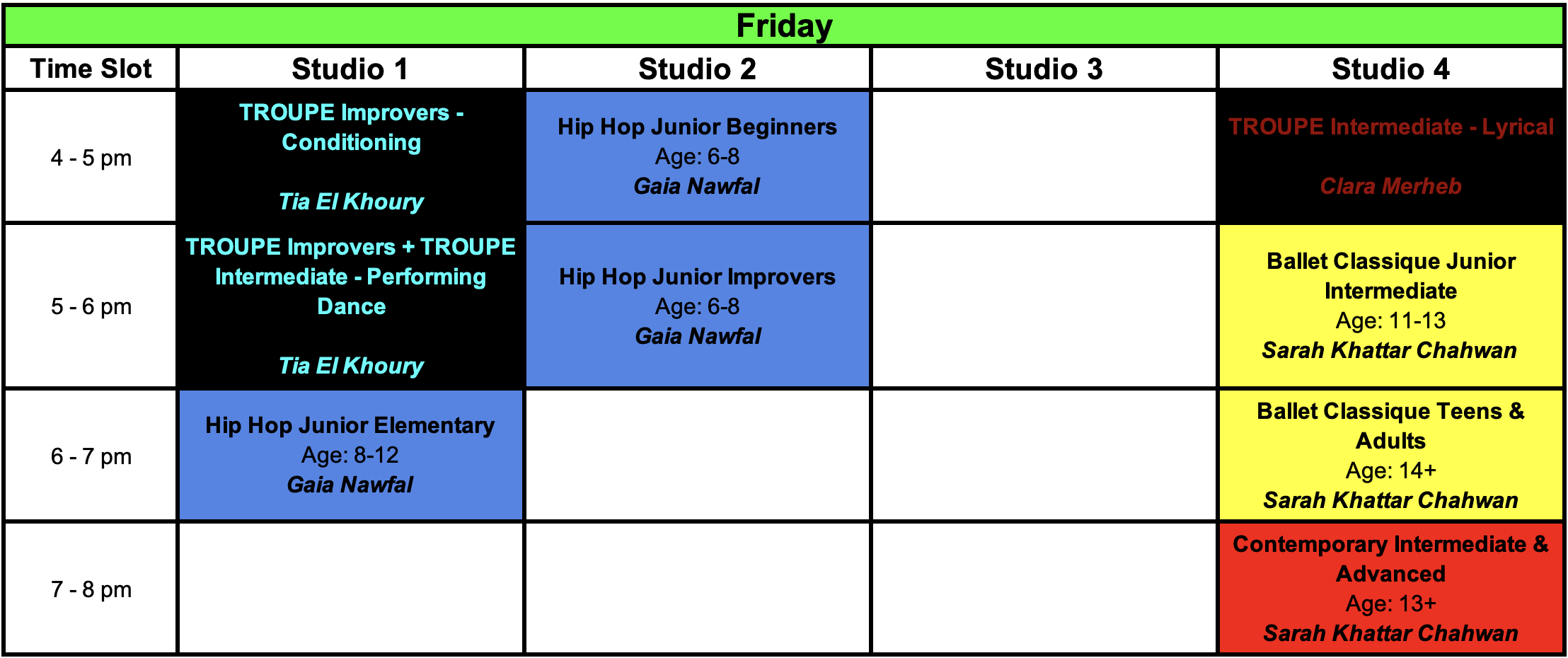 Friday

| Time Slot | Studio 1 | Studio 2 | Studio 3 | Studio 4 |
|---|---|---|---|---|
| 4 - 5 pm | TROUPE Improvers - Conditioning Tia El Khoury | Hip Hop Junior Beginners Age: 6-8 Gaia Nawfal | | TROUPE Intermediate - Lyrical Clara Merheb |
| 5 - 6 pm | TROUPE Improvers + TROUPE Intermediate - Performing Dance Tia El Khoury | Hip Hop Junior Improvers Age: 6-8 Gaia Nawfal | | Ballet Classique Junior Intermediate Age: 11-13 Sarah Khattar Chahwan |
| 6 - 7 pm | Hip Hop Junior Elementary Age: 8-12 Gaia Nawfal | | | Ballet Classique Teens & Adults Age: 14+ Sarah Khattar Chahwan |
| 7 - 8 pm | | | | Contemporary Intermediate & Advanced Age: 13+ Sarah Khattar Chahwan |